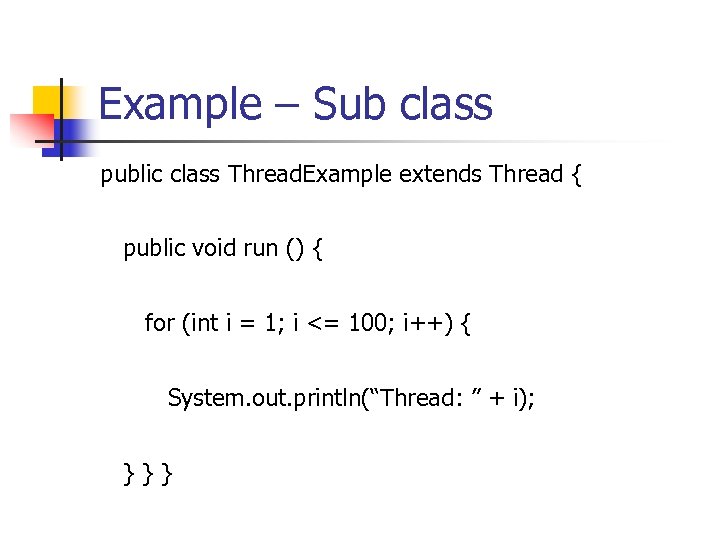 Example – Sub class

public class ThreadExample extends Thread {

public void run () {

for (int i = 1; i <= 100; i++) {

System.out.println(“Thread: ” + i);

} } }